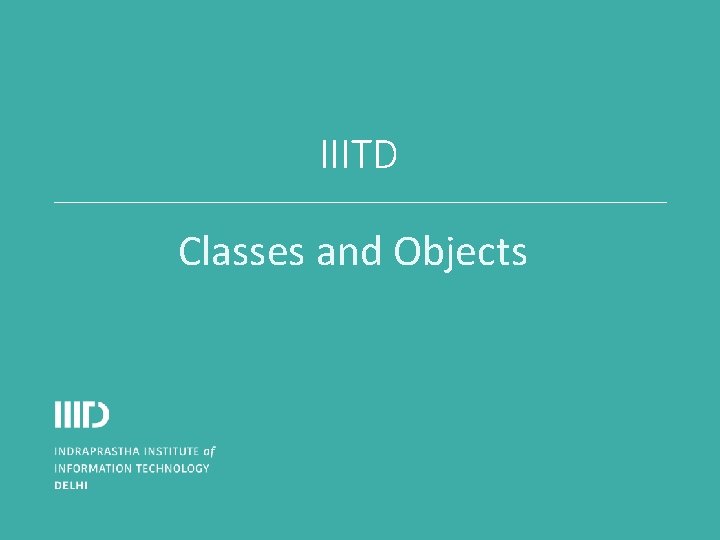 IIITD

Classes and Objects

IIITD

INDRAPRASTHA INSTITUTE of
INFORMATION TECHNOLOGY
DELHI